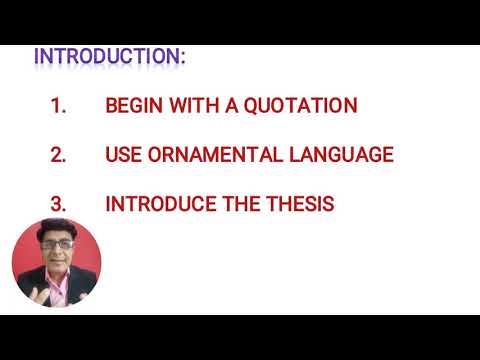 INTRODUCTION:

1. BEGIN WITH A QUOTATION

2. USE ORNAMENTAL LANGUAGE

3. INTRODUCE THE THESIS